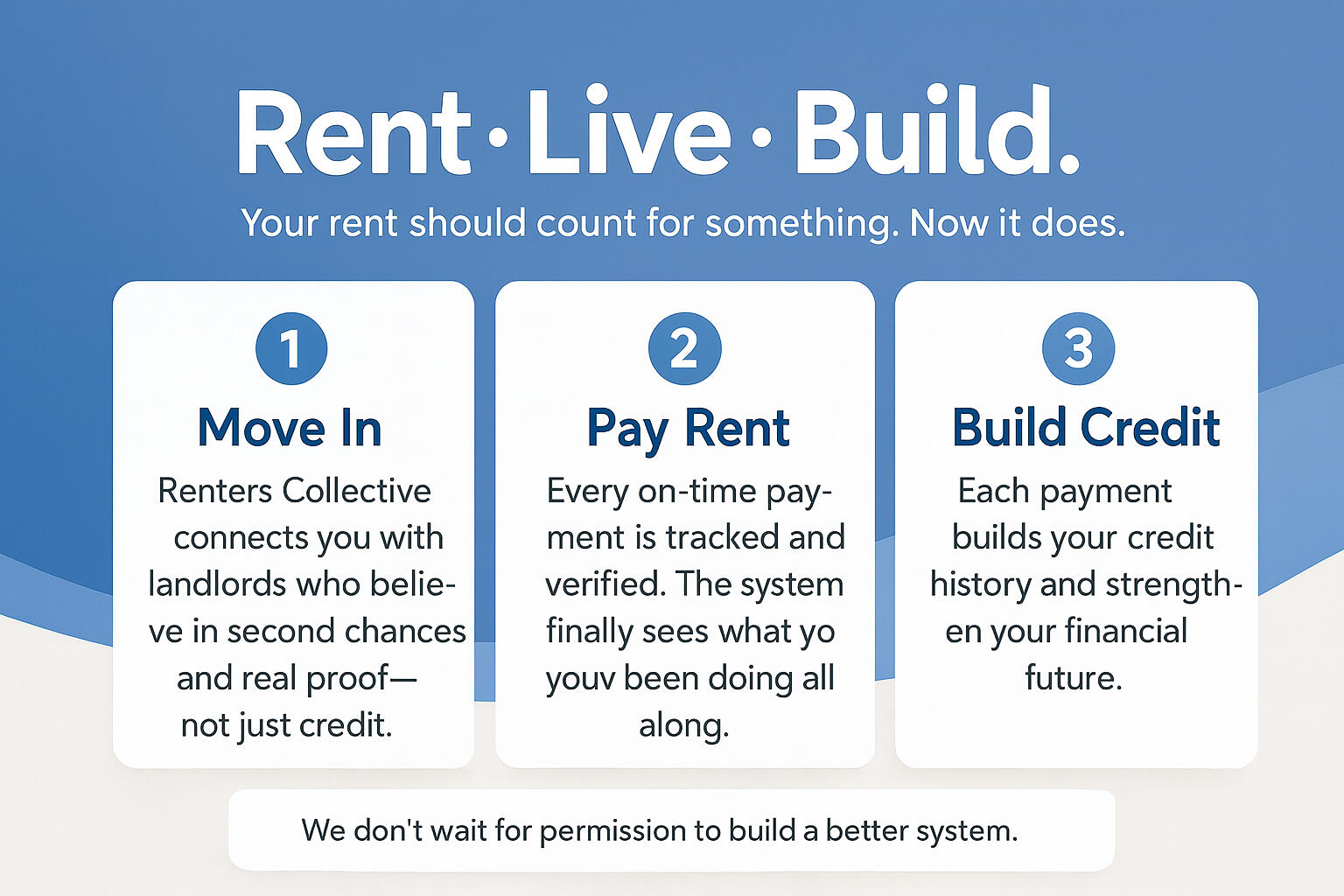 Rent · Live · Build.

Your rent should count for something. Now it does.

1

Move In

Renters Collective connects you with landlords who believe in second chances and real proof— not just credit.

2

Pay Rent

Every on-time payment is tracked and verified. The system finally sees what yo youv been doing all along.

3

Build Credit

Each payment builds your credit history and strengthen your financial future.

We don't wait for permission to build a better system.